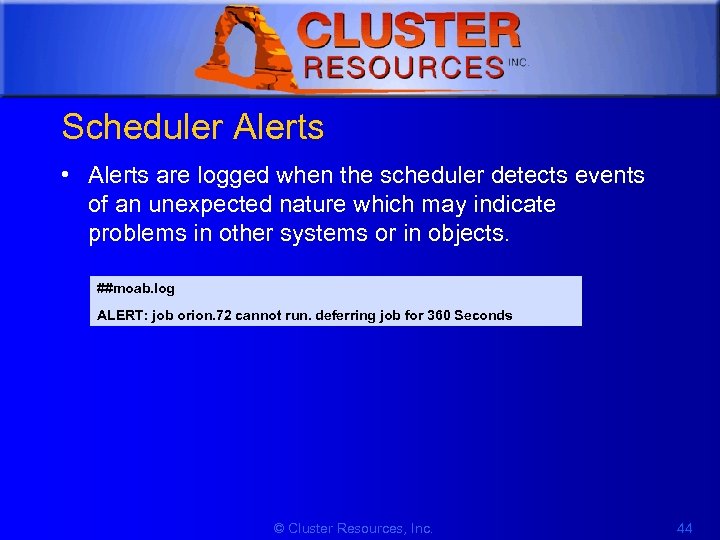 CLUSTER RESOURCES INC.

Scheduler Alerts

• Alerts are logged when the scheduler detects events of an unexpected nature which may indicate problems in other systems or in objects.

##moab.log

ALERT: job orion.72 cannot run. deferring job for 360 Seconds

© Cluster Resources, Inc.

44